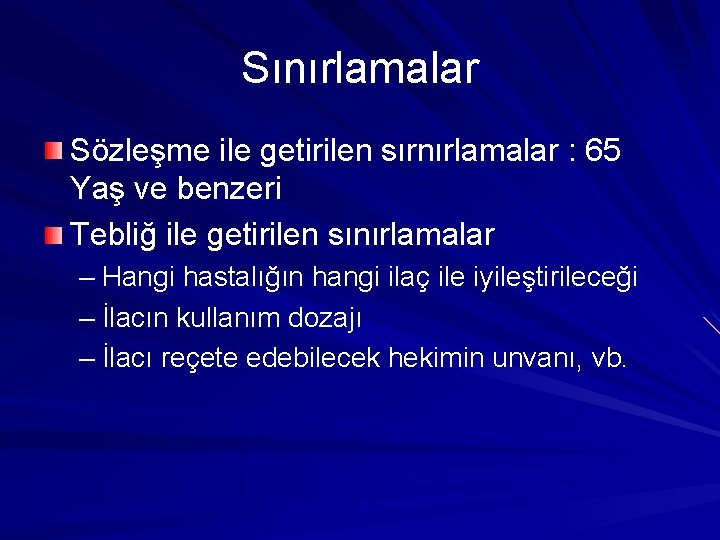 Sınırlamalar

Sözleşme ile getirilen sırnırlamalar : 65 Yaş ve benzeri

Tebliğ ile getirilen sınırlamalar

– Hangi hastalığın hangi ilaç ile iyileştirileceği

– İlacın kullanım dozajı

– İlacı reçete edebilecek hekimin unvanı, vb.